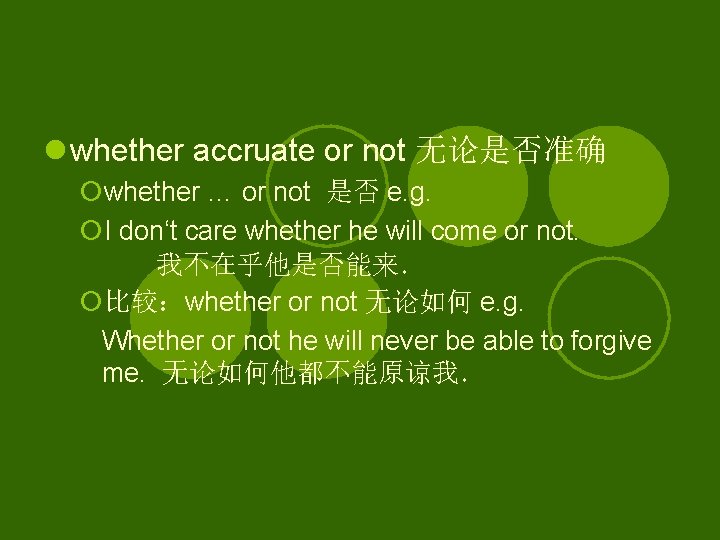 whether accruate or not 无论是否准确

whether … or not 是否 e.g.

I don‘t care whether he will come or not. 我不在乎他是否能来.

比较：whether or not 无论如何 e.g.

Whether or not he will never be able to forgive me. 无论如何他都不能原谅我.